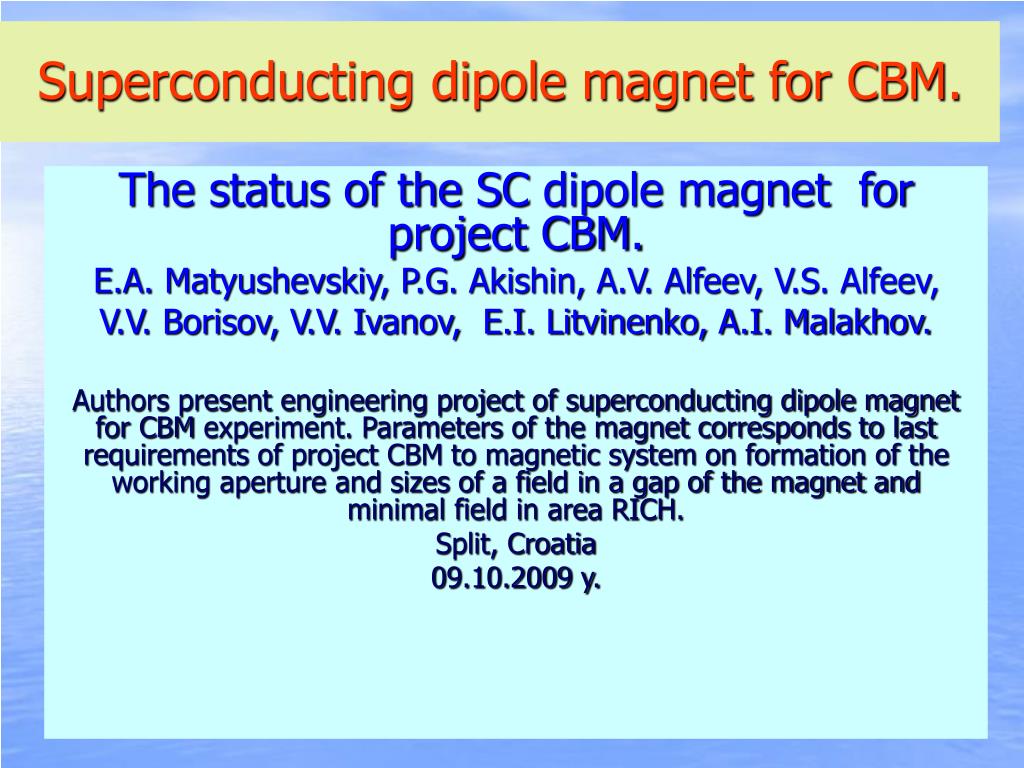 Superconducting dipole magnet for CBM.

The status of the SC dipole magnet for project CBM.

E.A. Matyushevskiy, P.G. Akishin, A.V. Alfeev, V.S. Alfeev, V.V. Borisov, V.V. Ivanov, E.I. Litvinenko, A.I. Malakhov.

Authors present engineering project of superconducting dipole magnet for CBM experiment. Parameters of the magnet corresponds to last requirements of project CBM to magnetic system on formation of the working aperture and sizes of a field in a gap of the magnet and minimal field in area RICH.

Split, Croatia

09.10.2009 y.